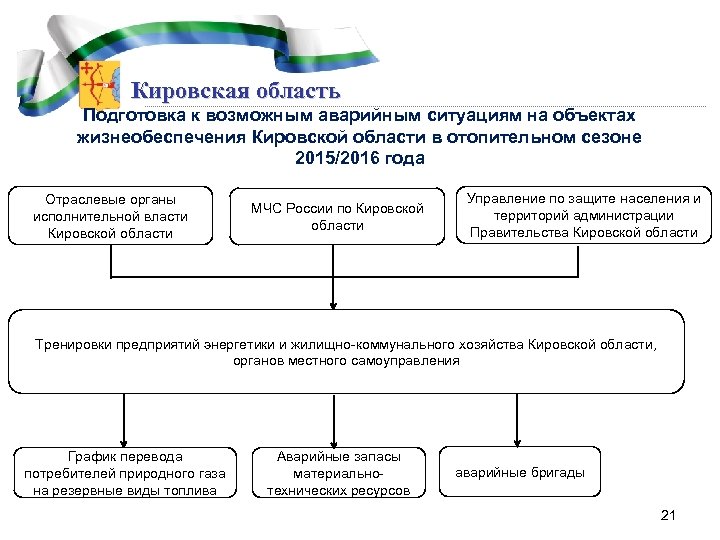 Кировская область

Подготовка к возможным аварийным ситуациям на объектах жизнеобеспечения Кировской области в отопительном сезоне 2015/2016 года

Отраслевые органы исполнительной власти Кировской области

МЧС России по Кировской области

Управление по защите населения и территорий администрации Правительства Кировской области

Тренировки предприятий энергетики и жилищно-коммунального хозяйства Кировской области, органов местного самоуправления

График перевода потребителей природного газа на резервные виды топлива

Аварийные запасы материально-технических ресурсов

аварийные бригады

21